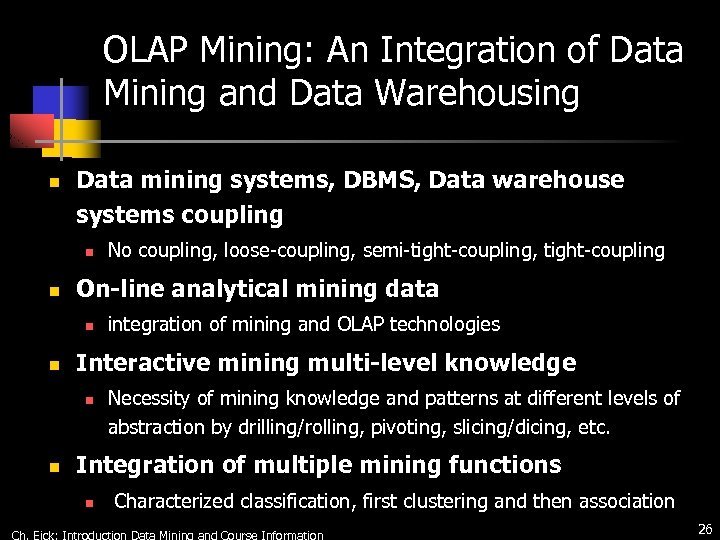 OLAP Mining: An Integration of Data Mining and Data Warehousing

- Data mining systems, DBMS, Data warehouse systems coupling
  - No coupling, loose-coupling, semi-tight-coupling, tight-coupling
- On-line analytical mining data
  - integration of mining and OLAP technologies
- Interactive mining multi-level knowledge
  - Necessity of mining knowledge and patterns at different levels of abstraction by drilling/rolling, pivoting, slicing/dicing, etc.
- Integration of multiple mining functions
  - Characterized classification, first clustering and then association

Ch. Eick: Introduction Data Mining and Course Information

26